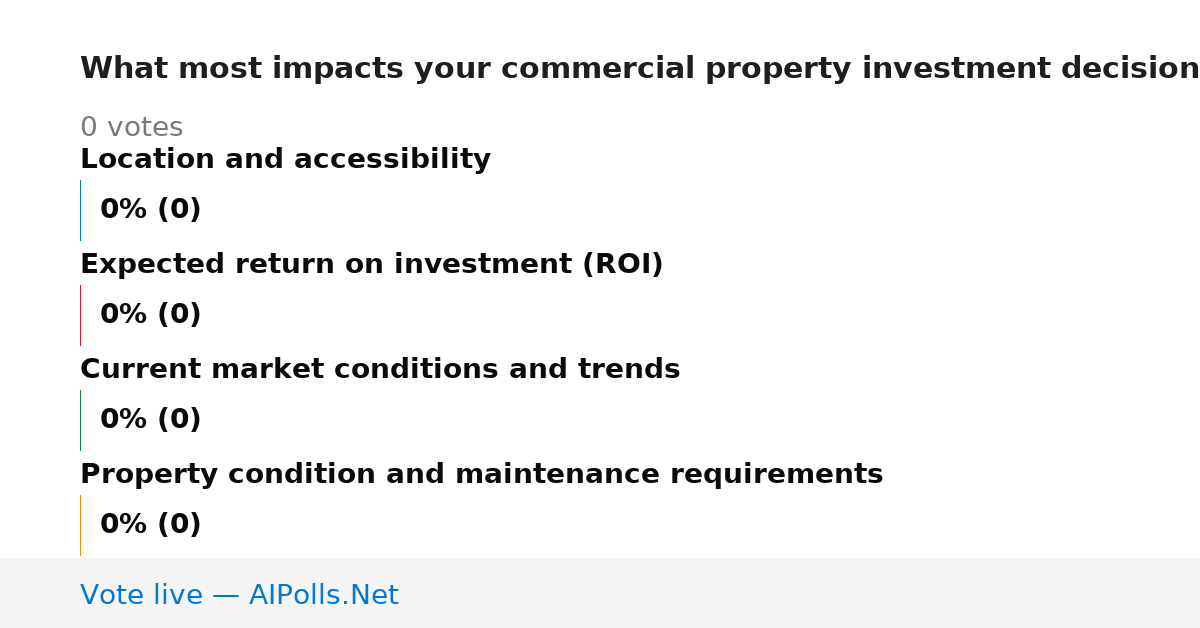 What most impacts your commercial property investment decision

0 votes

Location and accessibility

0% (0)

Expected return on investment (ROI)

0% (0)

Current market conditions and trends

0% (0)

Property condition and maintenance requirements

0% (0)

Vote live — AIPolls.Net